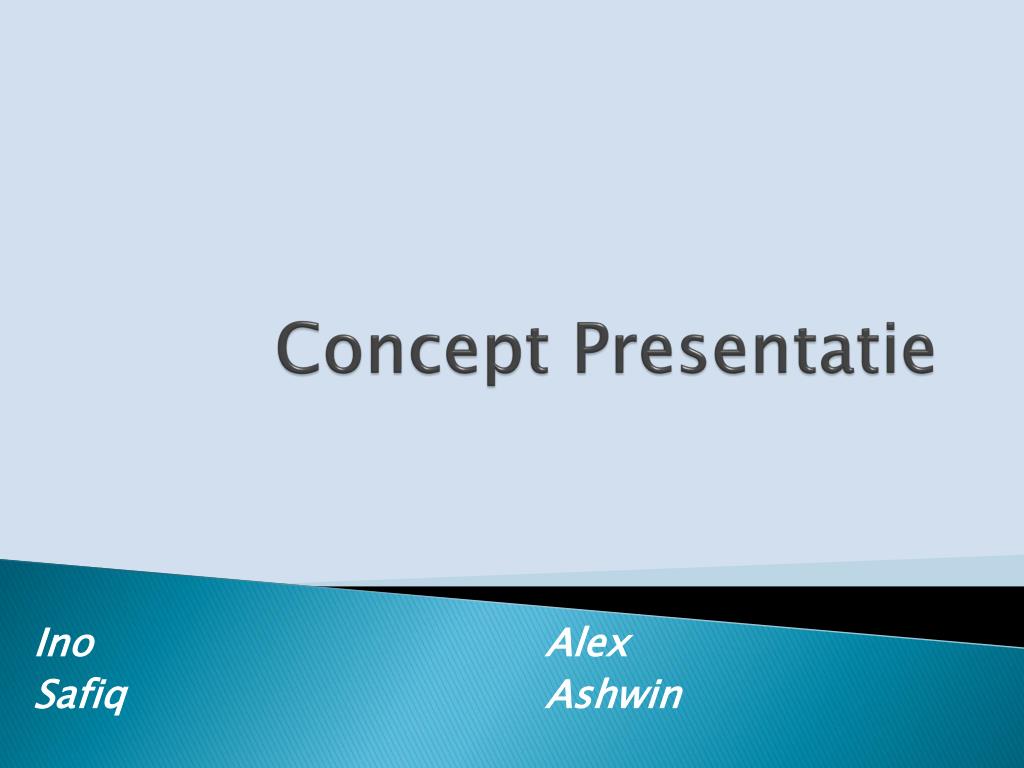 Concept Presentatie

Ino
Safiq

Alex
Ashwin